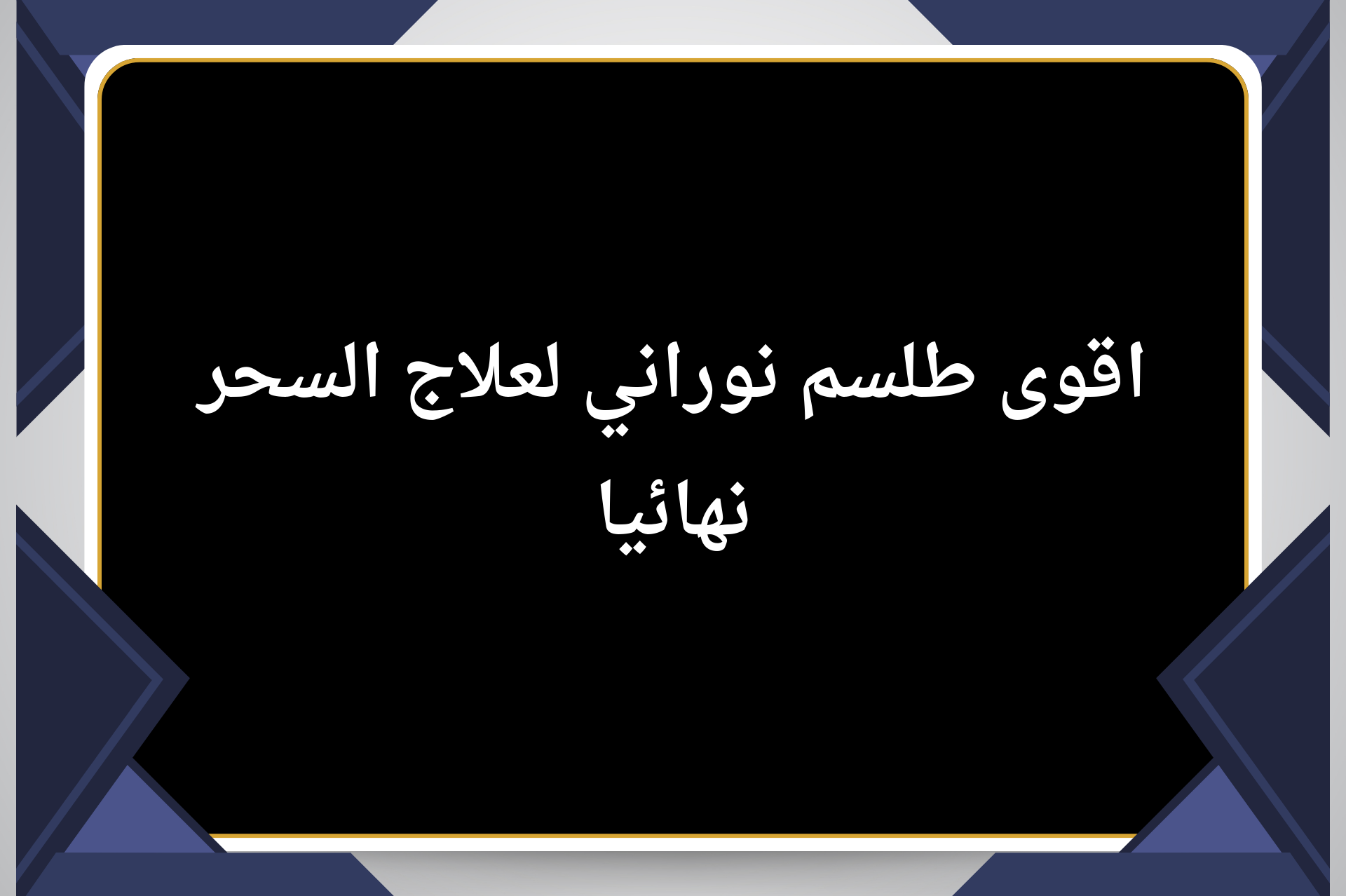 اقوى طلسم نوراني لعلاج السحر نهائيا